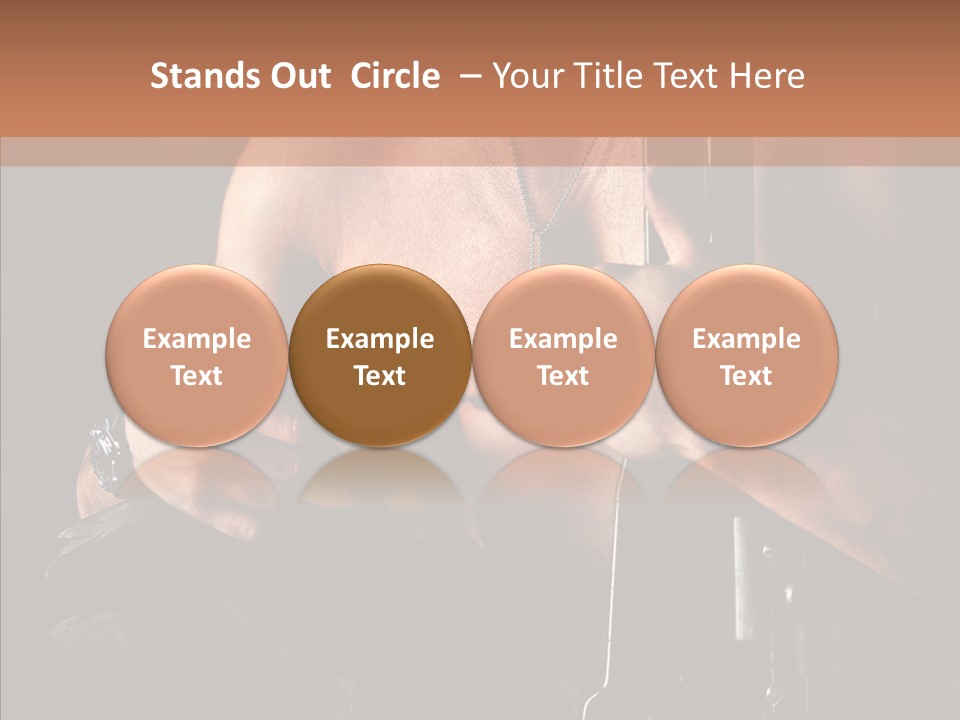 Stands Out Circle – Your Title Text Here

Example Text

Example Text

Example Text

Example Text